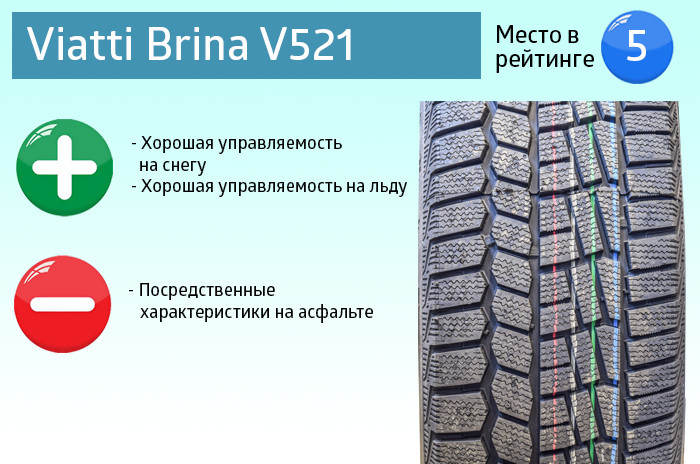 Viatti Brina V521

Место в рейтинге 5

- Хорошая управляемость на снегу
- Хорошая управляемость на льду

- Посредственные характеристики на асфальте